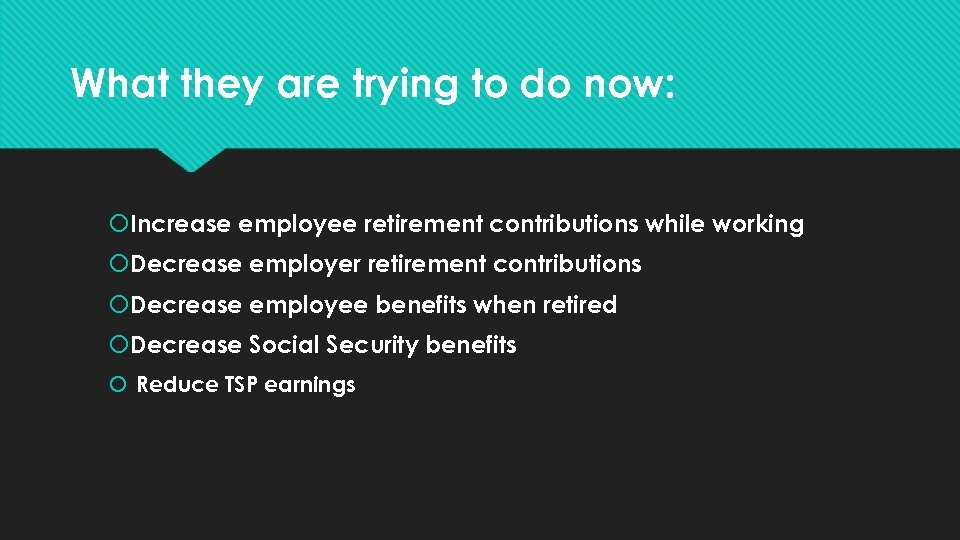 What they are trying to do now:

Increase employee retirement contributions while working

Decrease employer retirement contributions

Decrease employee benefits when retired

Decrease Social Security benefits

Reduce TSP earnings